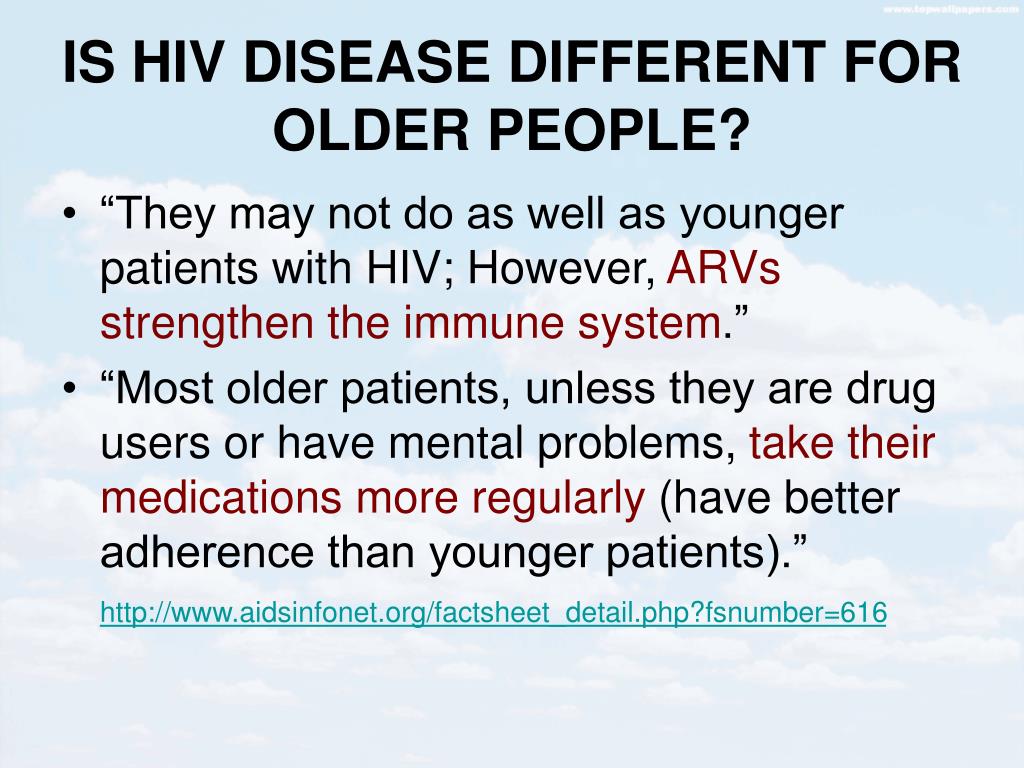 www.topwallpapers.com

IS HIV DISEASE DIFFERENT FOR OLDER PEOPLE?

• “They may not do as well as younger patients with HIV; However, ARVs strengthen the immune system.”
• “Most older patients, unless they are drug users or have mental problems, take their medications more regularly (have better adherence than younger patients).”

http://www.aidsinfonet.org/factsheet_detail.php?fsnumber=616